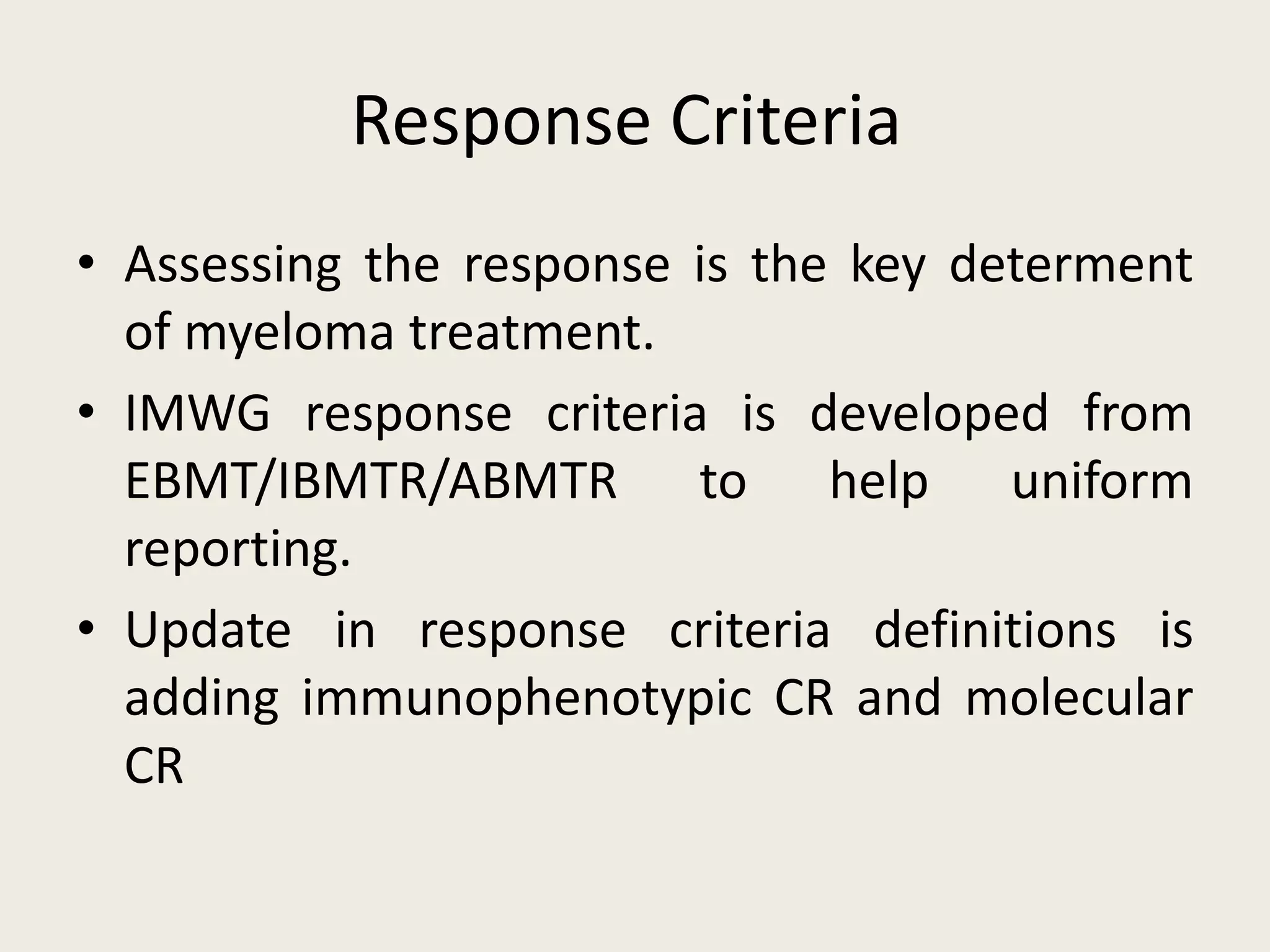 Response Criteria

• Assessing the response is the key determent of myeloma treatment.

• IMWG response criteria is developed from EBMT/IBMTR/ABMTR to help uniform reporting.

• Update in response criteria definitions is adding immunophenotypic CR and molecular CR